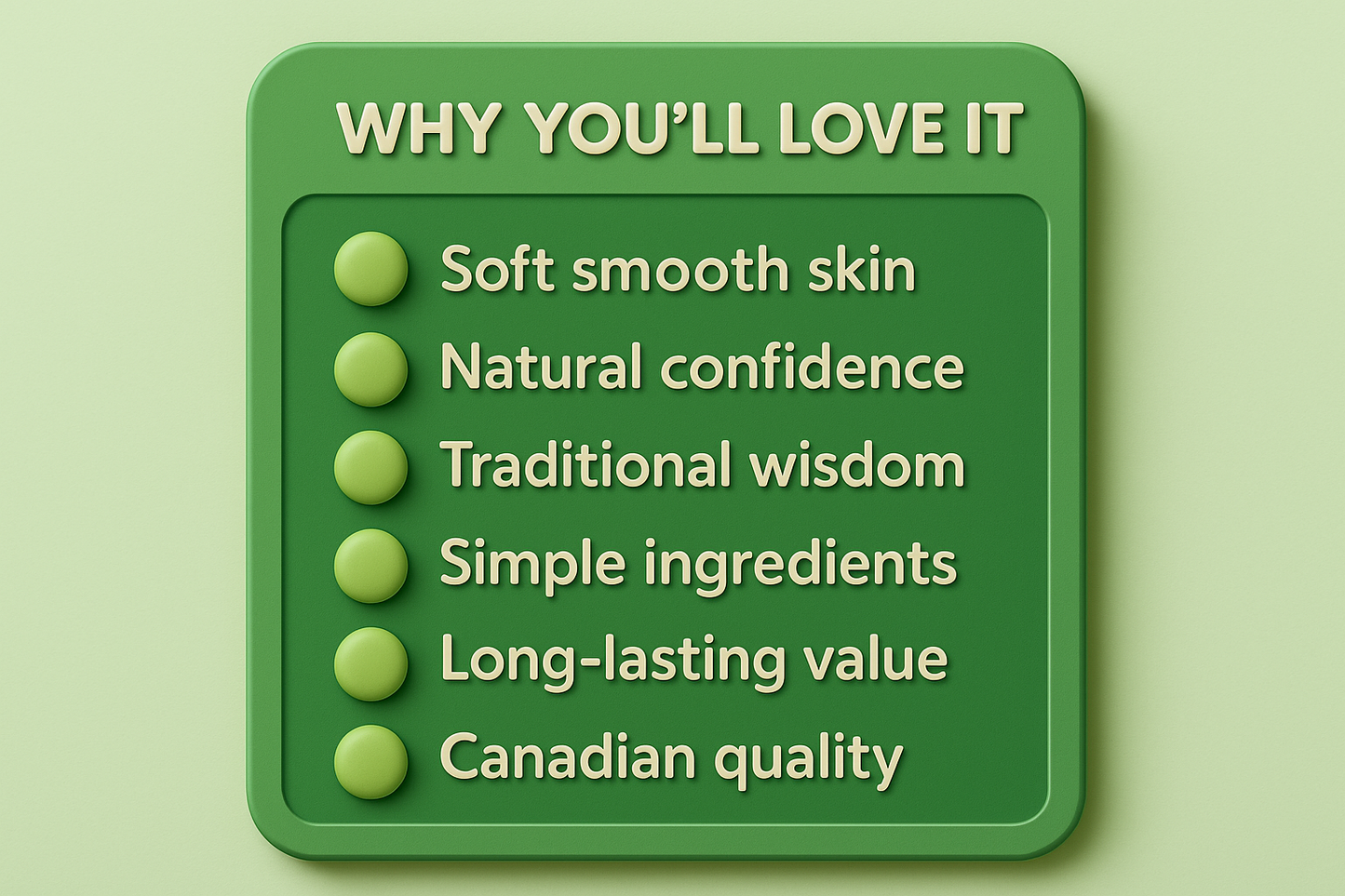 WHY YOU'LL LOVE IT

Soft smooth skin
Natural confidence
Traditional wisdom
Simple ingredients
Long-lasting value
Canadian quality